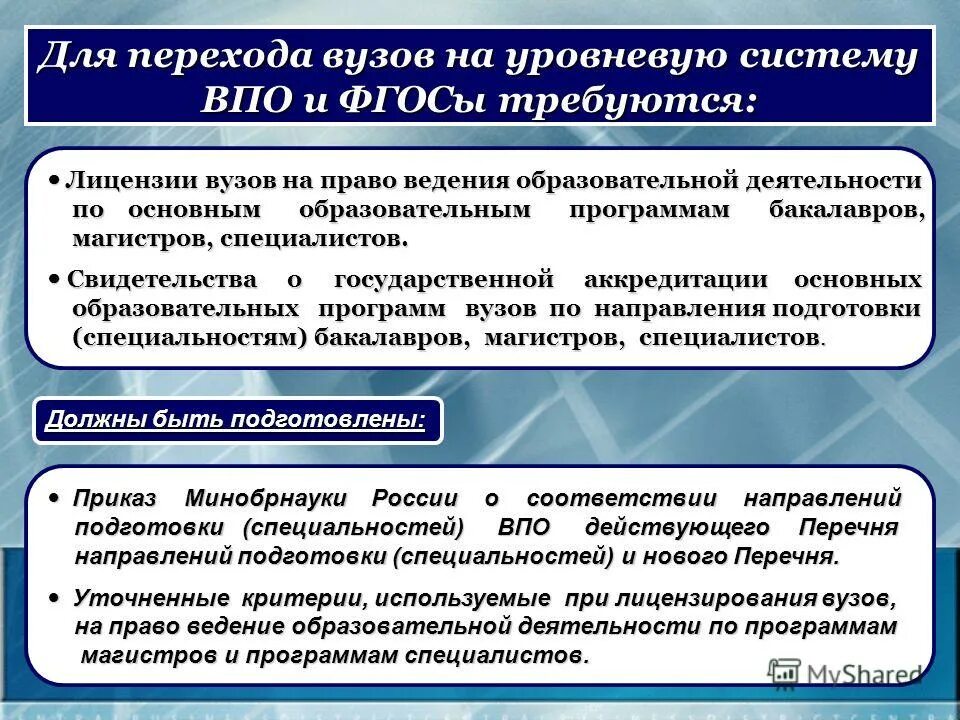 Для перехода вузов на уровневую систему ВПО и ФГОСы требуются:

• Лицензии вузов на право ведения образовательной деятельности по основным образовательным программам бакалавров, магистров, специалистов.

• Свидетельства о государственной аккредитации основных образовательных программ вузов по направления подготовки (специальностям) бакалавров, магистров, специалистов.

Должны быть подготовлены:

• Приказ Минобрнауки России о соответствии направлений подготовки (специальностей) ВПО действующего Перечня направлений подготовки (специальностей) и нового Перечня.

• Уточненные критерии, используемые при лицензирования вузов, на право ведение образовательной деятельности по программам магистров и программам специалистов.

MyShared